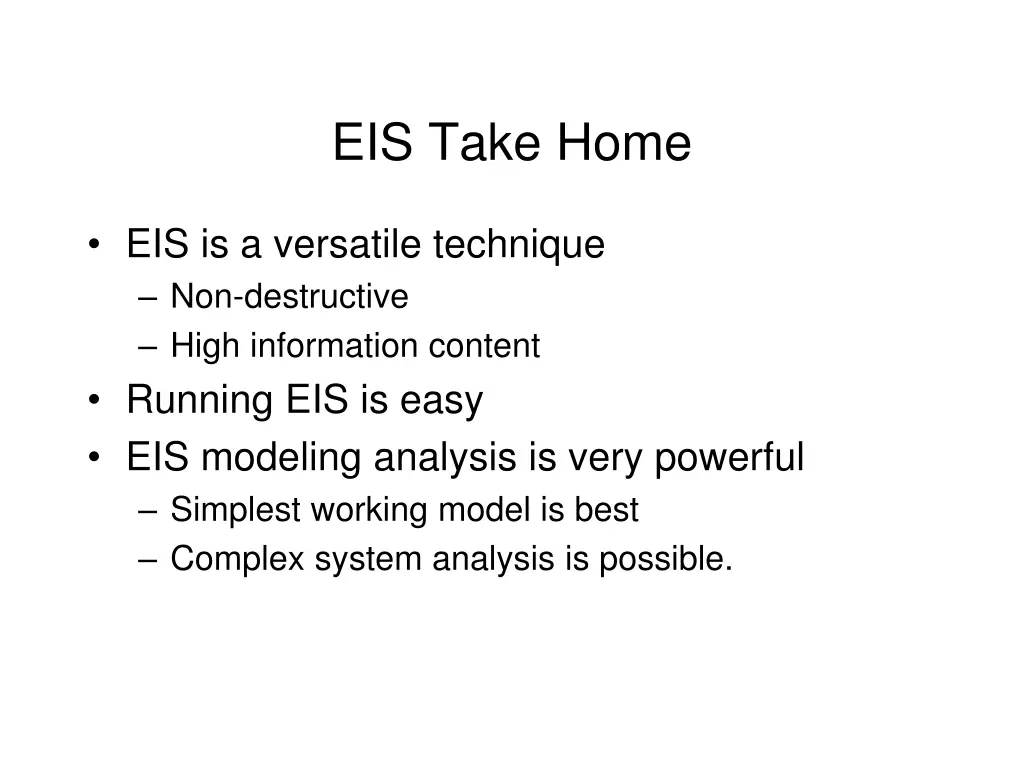 EIS Take Home

• EIS is a versatile technique
– Non-destructive
– High information content
• Running EIS is easy
• EIS modeling analysis is very powerful
– Simplest working model is best
– Complex system analysis is possible.